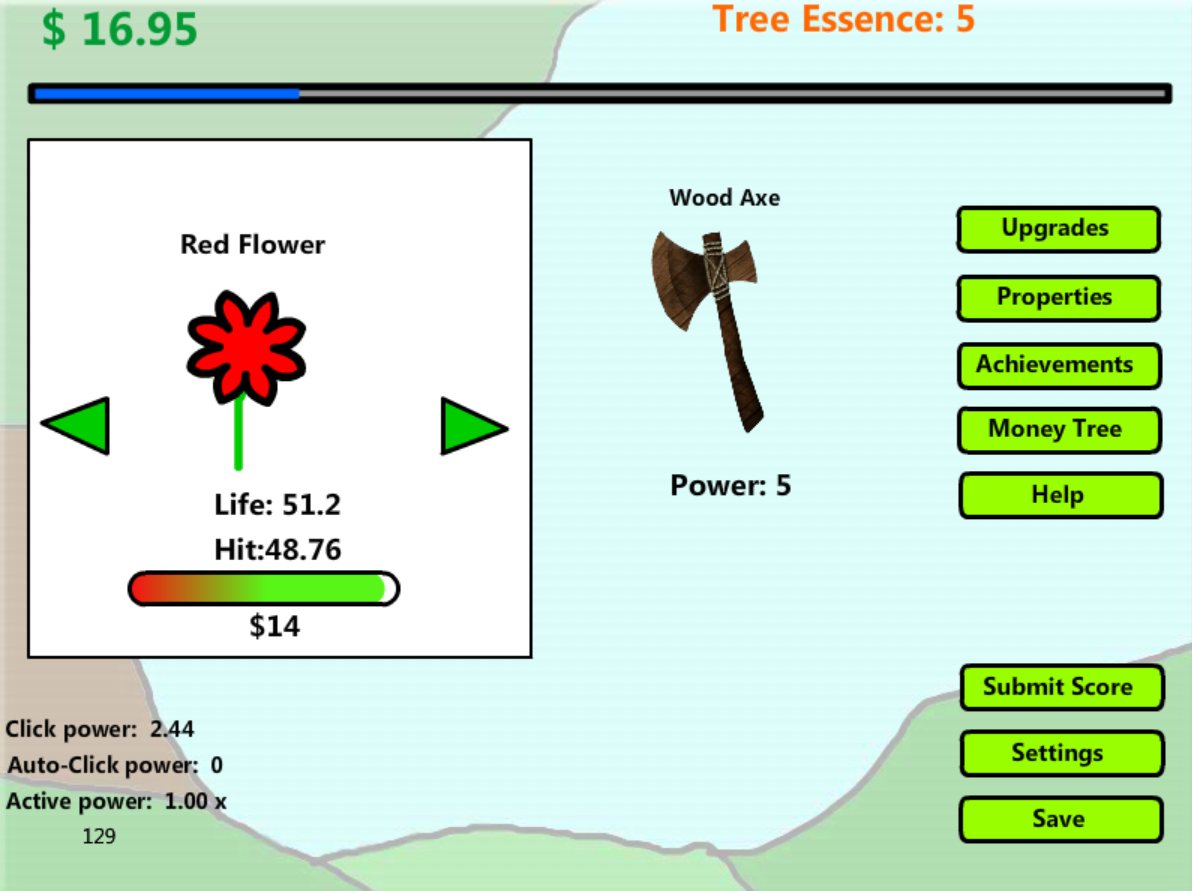 $ 16.95

Tree Essence: 5

Red Flower

Life: 51.2

Hit:48.76

$14

Wood Axe

Power: 5

Upgrades

Properties

Achievements

Money Tree

Help

Submit Score

Settings

Save

Click power: 2.44

Auto-Click power: 0

Active power: 1.00 x

129